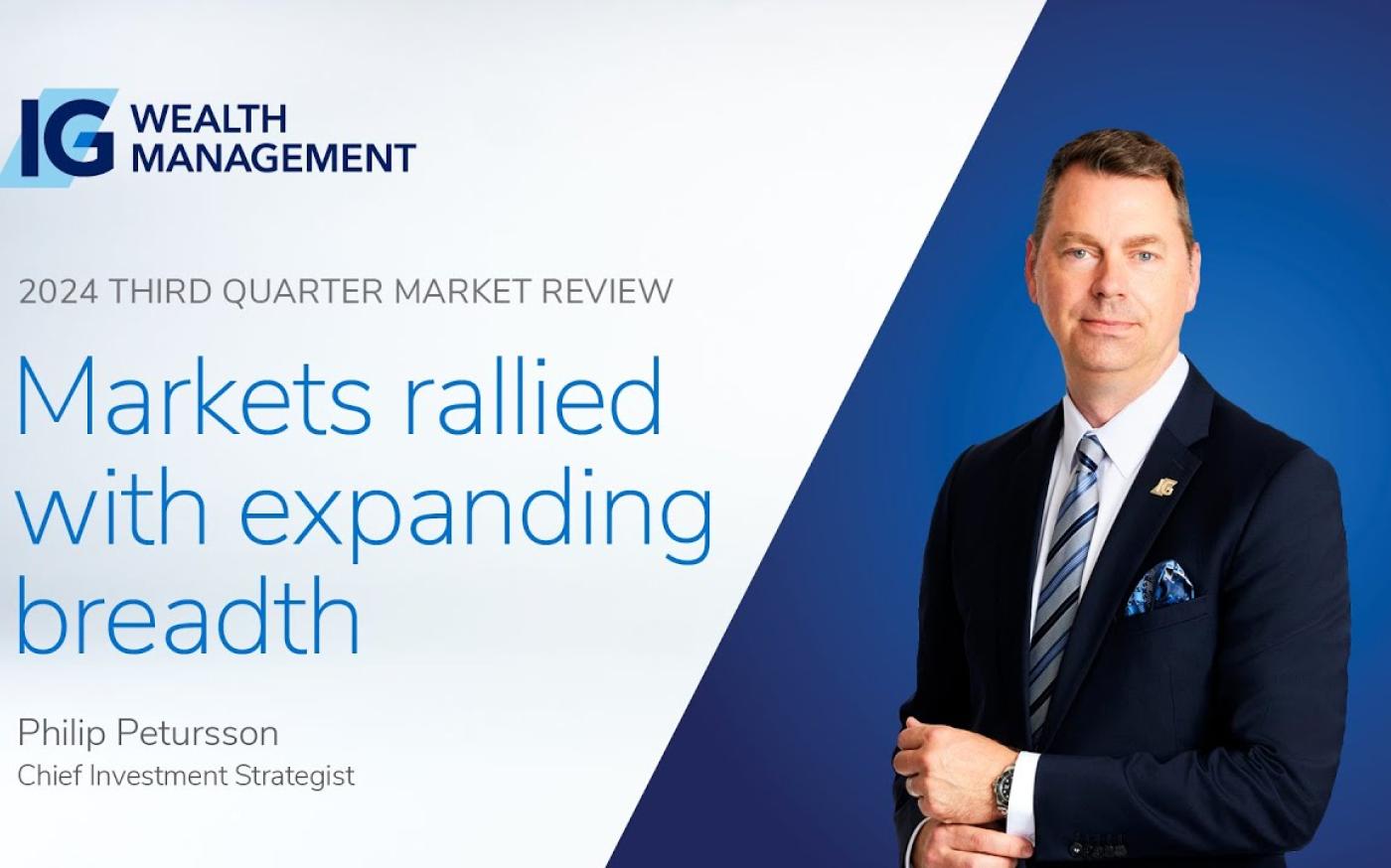 IG WEALTH MANAGEMENT

2024 THIRD QUARTER MARKET REVIEW

Markets rallied with expanding breadth

Philip Petursson
Chief Investment Strategist